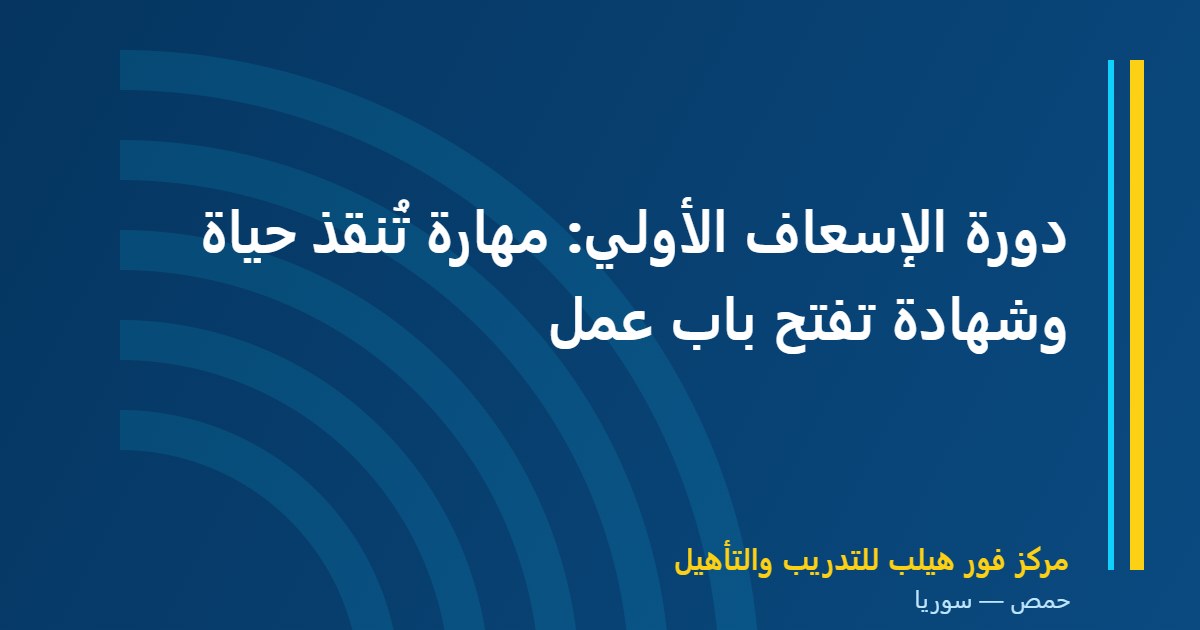 دورة الإسعاف الأولي: مهارة تُنقذ حياة وشهادة تفتح باب عمل

مركز فور هيلب للتدريب والتأهيل

حمص — سوريا